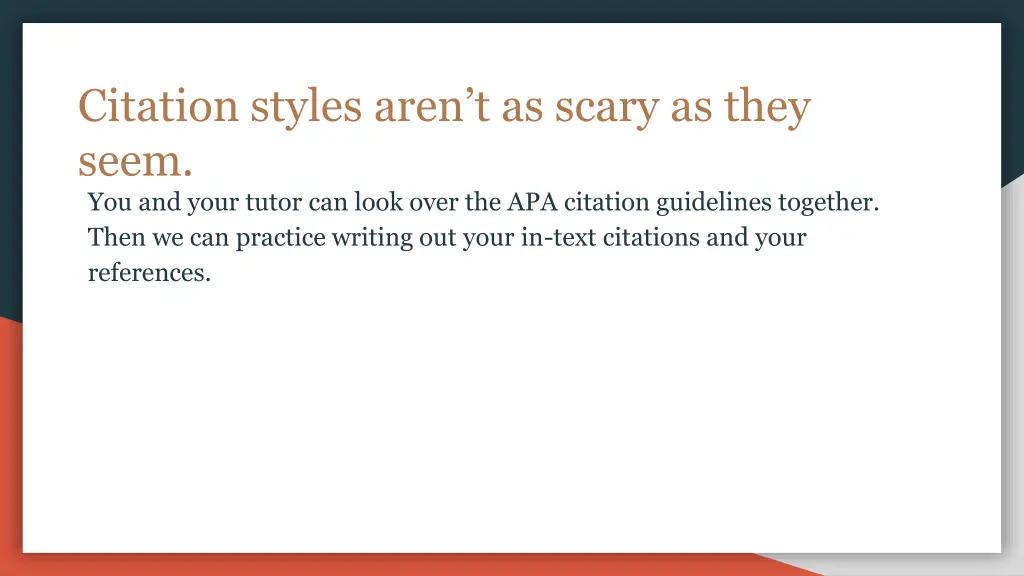 Citation styles aren’t as scary as they seem.

You and your tutor can look over the APA citation guidelines together. Then we can practice writing out your in-text citations and your references.